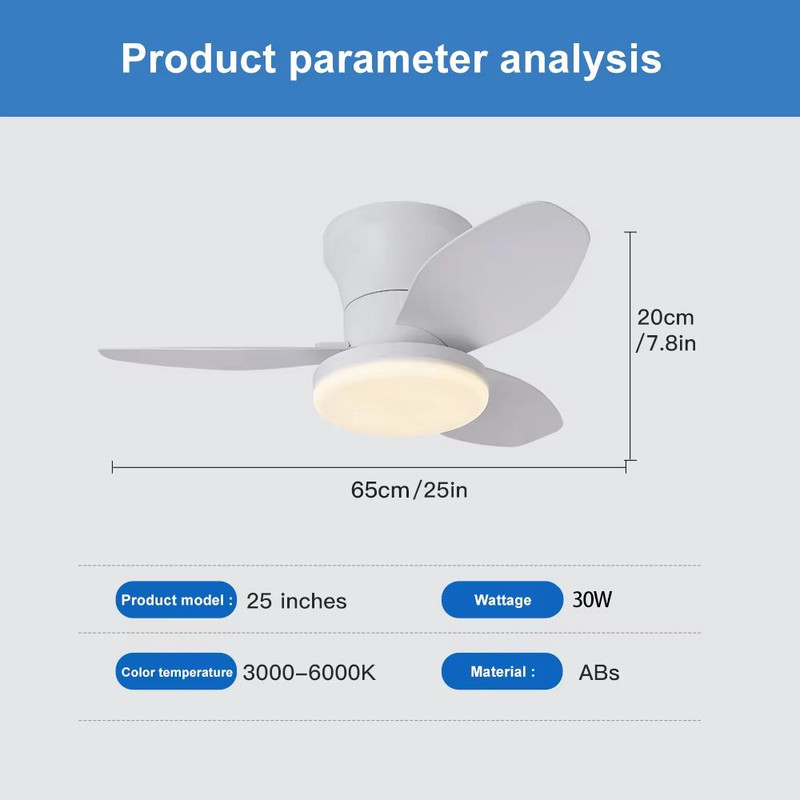 Product parameter analysis

20cm
/7.8in

65cm/25in

Product model : 25 inches

Wattage 30W

Color temperature 3000–6000K

Material : ABs